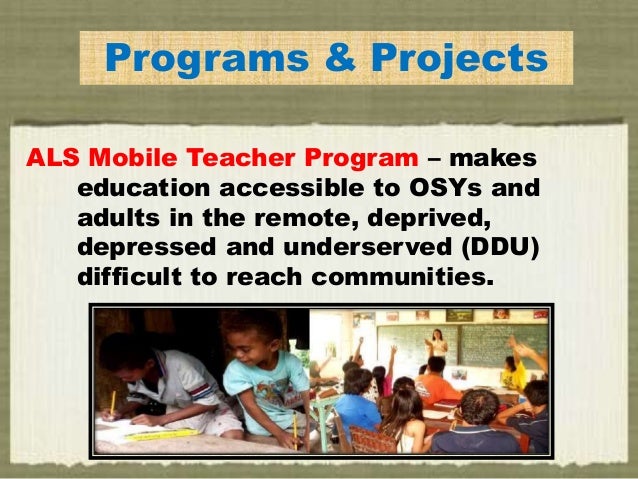 Programs & Projects

ALS Mobile Teacher Program – makes education accessible to OSYs and adults in the remote, deprived, depressed and underserved (DDU) difficult to reach communities.